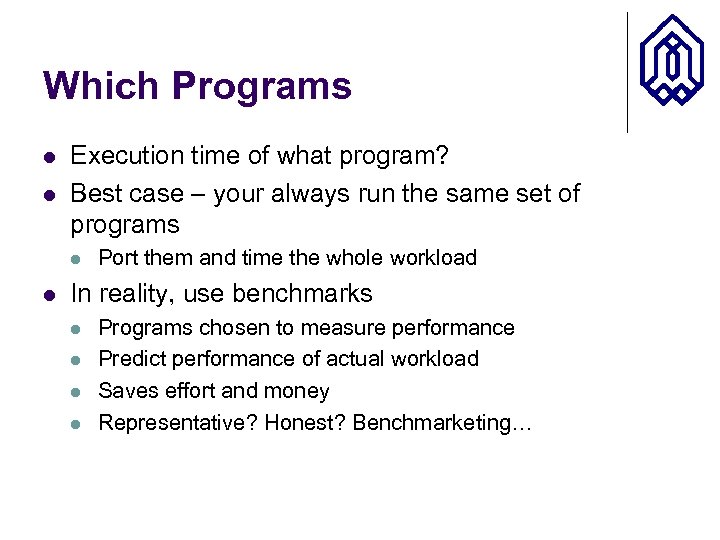 Which Programs

- Execution time of what program?
- Best case – your always run the same set of programs
  - Port them and time the whole workload
- In reality, use benchmarks
  - Programs chosen to measure performance
  - Predict performance of actual workload
  - Saves effort and money
  - Representative? Honest? Benchmarketing…